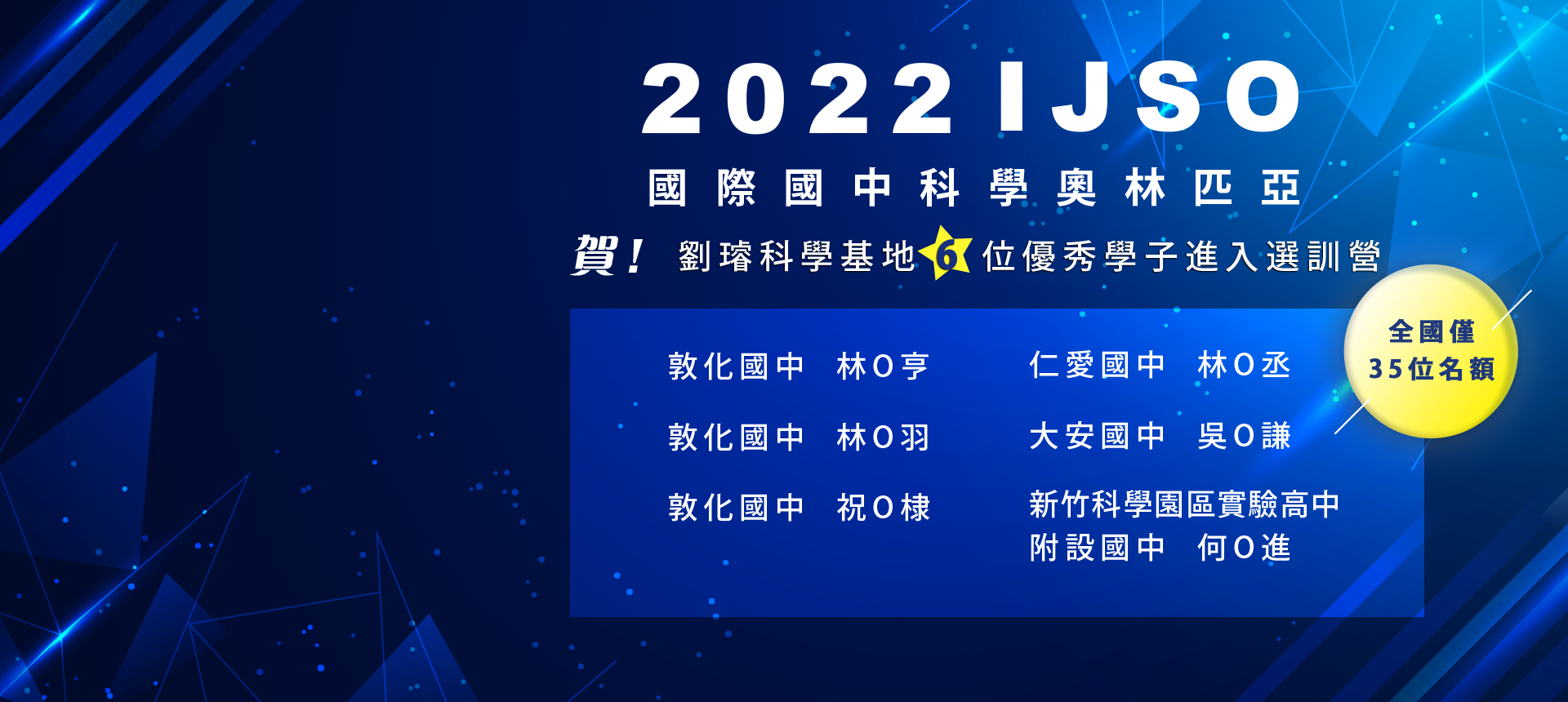 2022 IJSO

國際國中科學奧林匹亞

賀！ 劉璿科學基地 6 位優秀學子進入選訓營

全國僅 35位名額

敦化國中 林O亨

敦化國中 林O羽

敦化國中 祝O棣

仁愛國中 林O丞

大安國中 吳O謙

新竹科學園區實驗高中附設國中 何O進